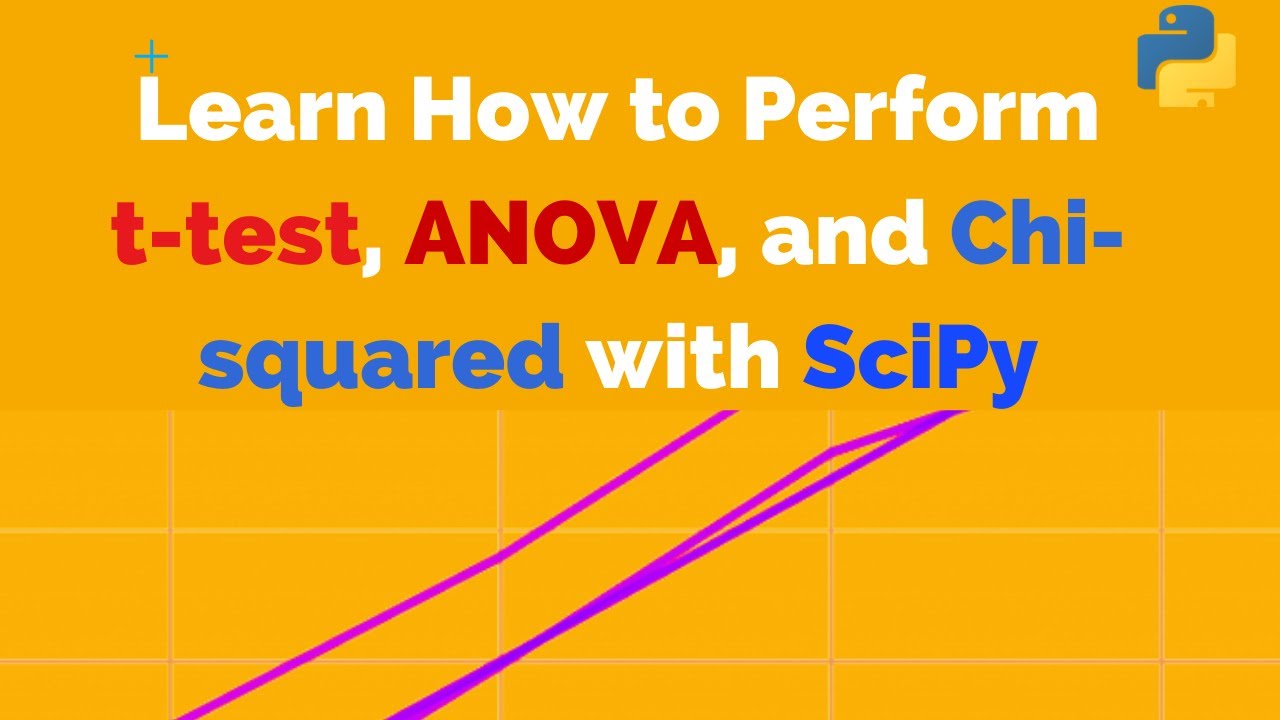 Learn How to Perform t-test, ANOVA, and Chi-squared with SciPy